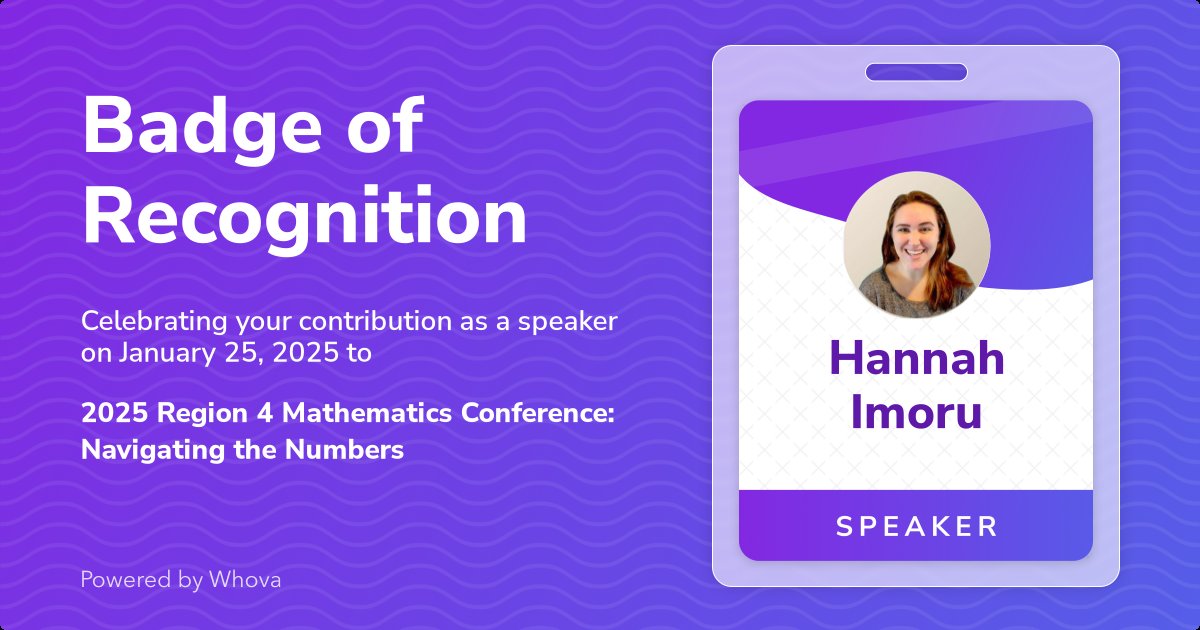 Badge of Recognition

Celebrating your contribution as a speaker on January 25, 2025 to

2025 Region 4 Mathematics Conference: Navigating the Numbers

Powered by Whova

Hannah Imoru

SPEAKER